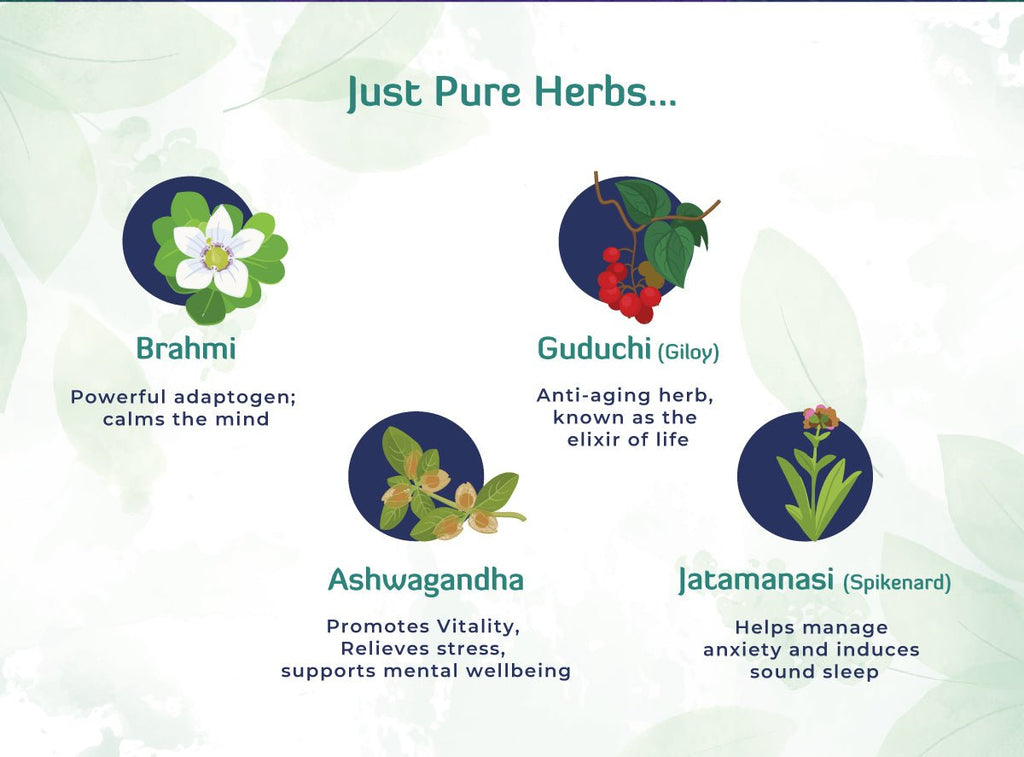 Just Pure Herbs...

Brahmi

Powerful adaptogen; calms the mind

Guduchi (Giloy)

Anti-aging herb, known as the elixir of life

Ashwagandha

Promotes Vitality, Relieves stress, supports mental wellbeing

Jatamanasi (Spikenard)

Helps manage anxiety and induces sound sleep